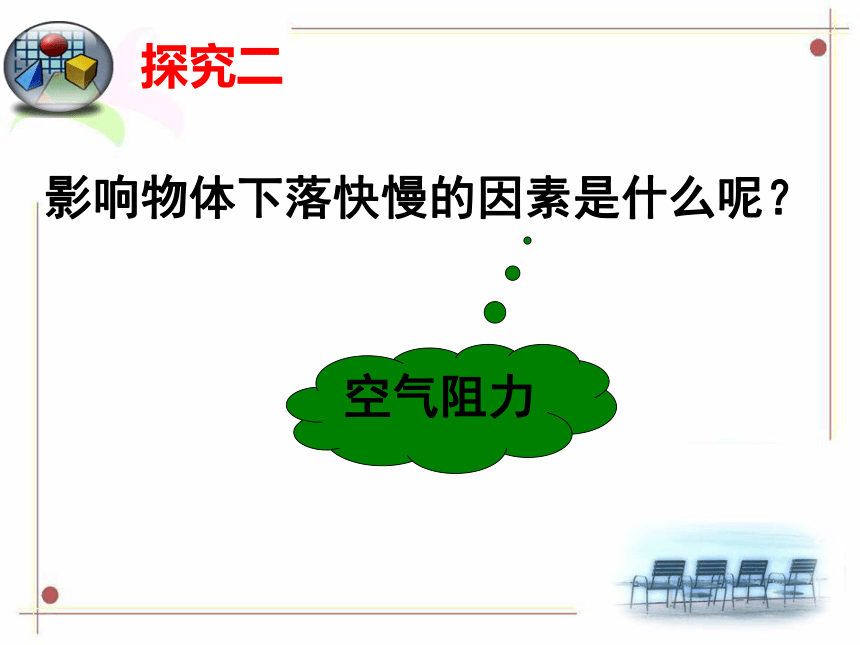 探究二

影响物体下落快慢的因素是什么呢？

空气阻力